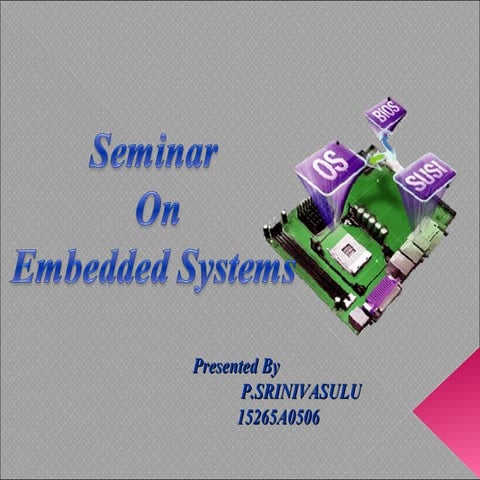 Seminar
On
Embedded Systems

BIOS
OS
SUSI

Presented By
P.SRINIVASULU
15265A0506